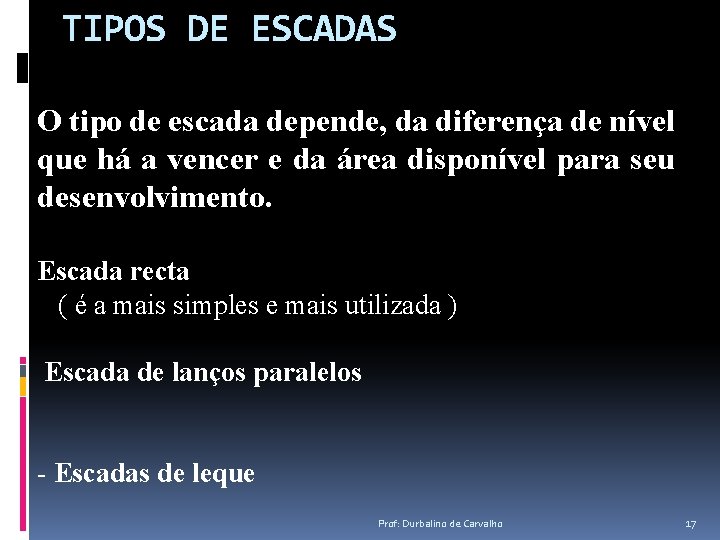 TIPOS DE ESCADAS

O tipo de escada depende, da diferença de nível que há a vencer e da área disponível para seu desenvolvimento.

Escada recta
( é a mais simples e mais utilizada )

Escada de lanços paralelos

- Escadas de leque

Prof: Durbalino de Carvalho

17